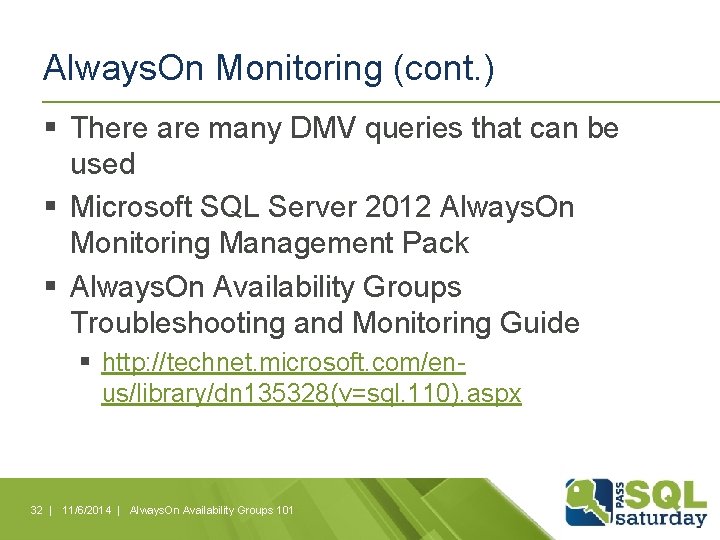 AlwaysOn Monitoring (cont.)

▪ There are many DMV queries that can be used

▪ Microsoft SQL Server 2012 AlwaysOn Monitoring Management Pack

▪ AlwaysOn Availability Groups Troubleshooting and Monitoring Guide

▪ http://technet.microsoft.com/en-us/library/dn135328(v=sql.110).aspx

32 | 11/6/2014 | AlwaysOn Availability Groups 101

PASS SQL saturday